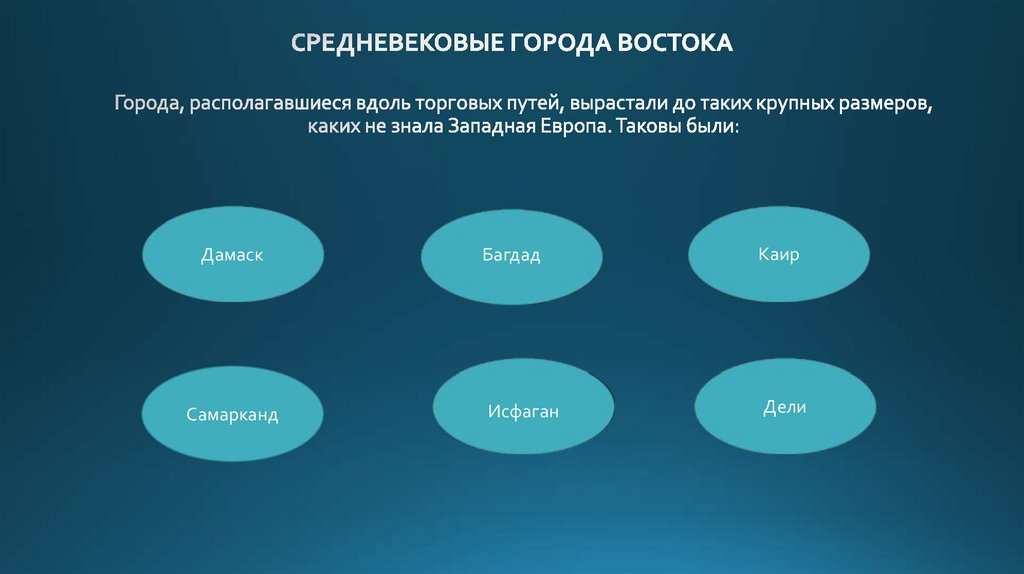 СРЕДНЕВЕКОВЫЕ ГОРОДА ВОСТОКА

Города, располагавшиеся вдоль торговых путей, вырастали до таких крупных размеров, каких не знала Западная Европа. Таковы были:

Дамаск

Багдад

Каир

Самарканд

Исфаган

Дели